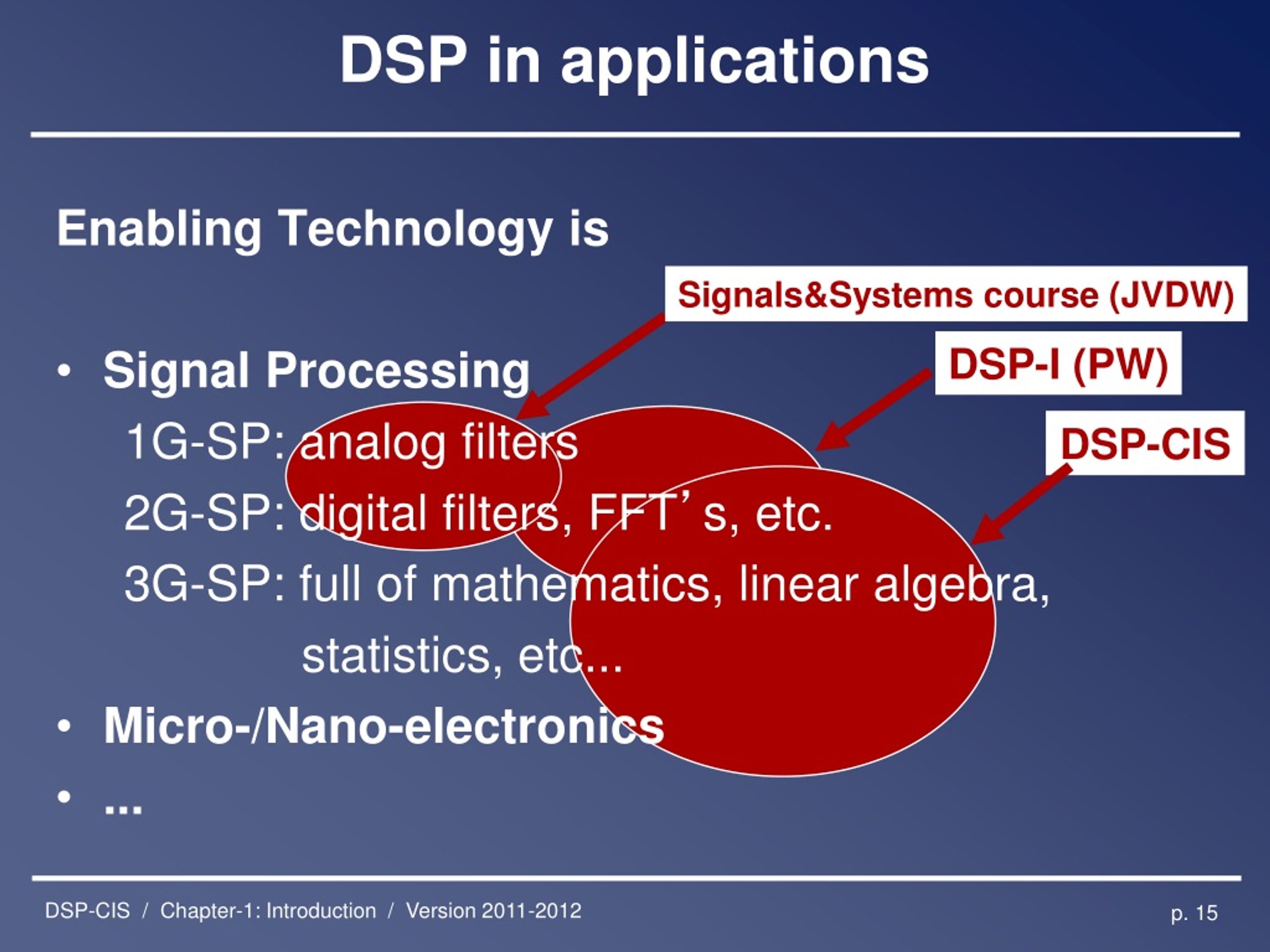 DSP in applications

Enabling Technology is

Signals&Systems course (JVDW)

DSP-I (PW)

DSP-CIS

• Signal Processing
1G-SP: analog filters
2G-SP: digital filters, FFT’s, etc.
3G-SP: full of mathematics, linear algebra, statistics, etc...

• Micro-/Nano-electronics

• ...

DSP-CIS / Chapter-1: Introduction / Version 2011-2012

p. 15